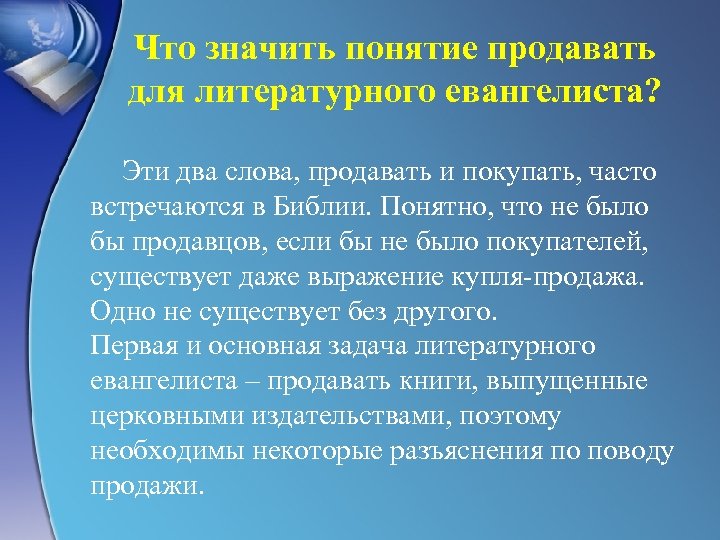 Что значить понятие продавать для литературного евангелиста?

Эти два слова, продавать и покупать, часто встречаются в Библии. Понятно, что не было бы продавцов, если бы не было покупателей, существует даже выражение купля-продажа. Одно не существует без другого.
Первая и основная задача литературного евангелиста – продавать книги, выпущенные церковными издательствами, поэтому необходимы некоторые разъяснения по поводу продажи.